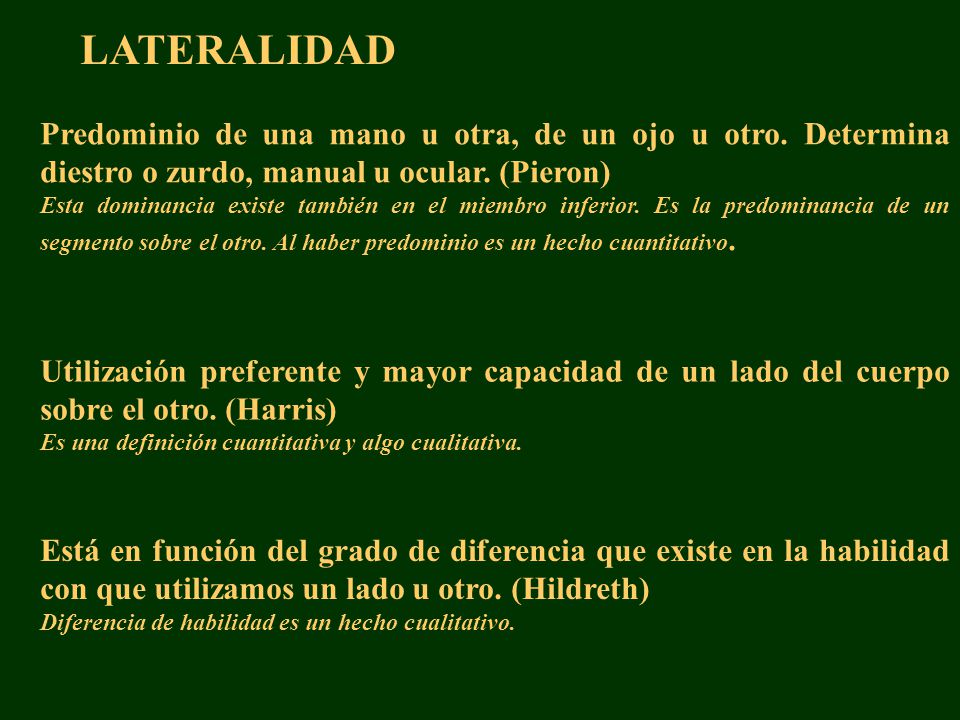 LATERALIDAD

Predominio de una mano u otra, de un ojo u otro. Determina diestro o zurdo, manual u ocular. (Pieron)
Esta dominancia existe también en el miembro inferior. Es la predominancia de un segmento sobre el otro. Al haber predominio es un hecho cuantitativo.

Utilización preferente y mayor capacidad de un lado del cuerpo sobre el otro. (Harris)
Es una definición cuantitativa y algo cualitativa.

Está en función del grado de diferencia que existe en la habilidad con que utilizamos un lado u otro. (Hildreth)
Diferencia de habilidad es un hecho cualitativo.